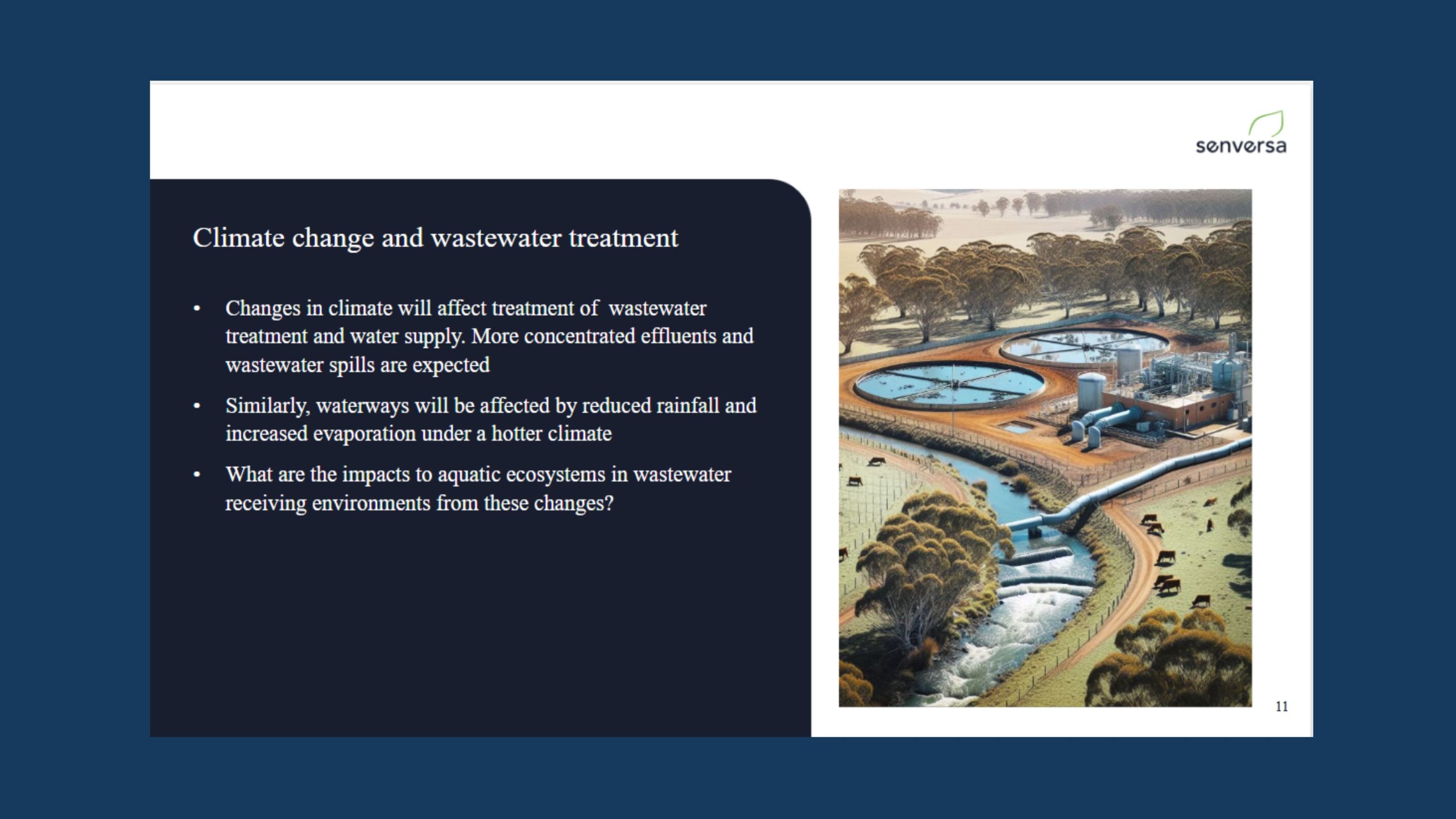 senversa

Climate change and wastewater treatment

• Changes in climate will affect treatment of wastewater treatment and water supply. More concentrated effluents and wastewater spills are expected

• Similarly, waterways will be affected by reduced rainfall and increased evaporation under a hotter climate

• What are the impacts to aquatic ecosystems in wastewater receiving environments from these changes?

11